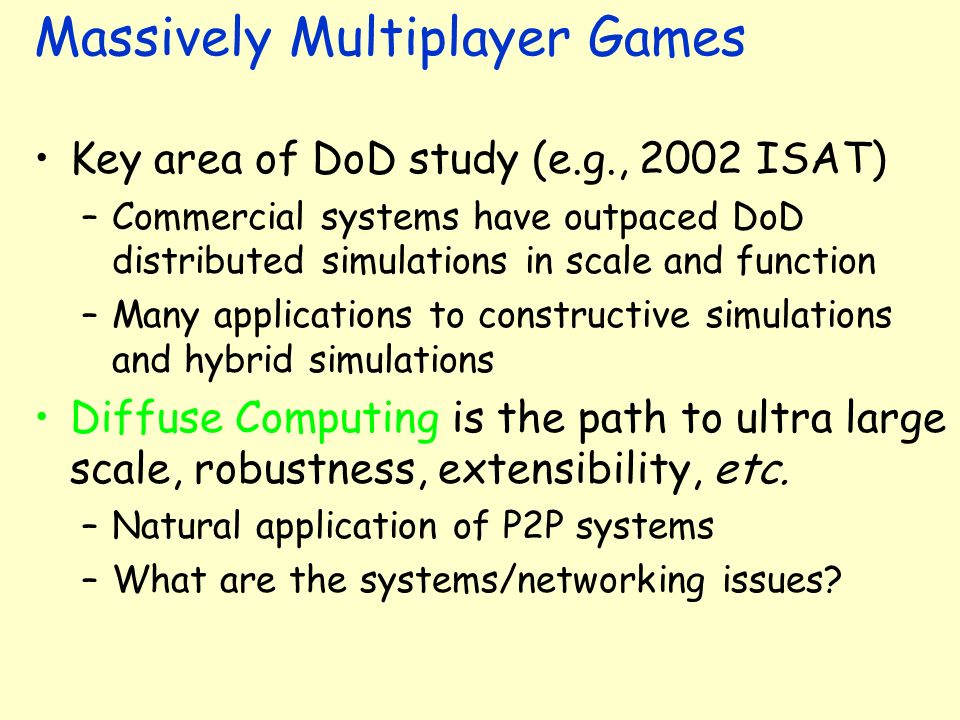 Massively Multiplayer Games

• Key area of DoD study (e.g., 2002 ISAT)
– Commercial systems have outpaced DoD distributed simulations in scale and function
– Many applications to constructive simulations and hybrid simulations

• Diffuse Computing is the path to ultra large scale, robustness, extensibility, etc.
– Natural application of P2P systems
– What are the systems/networking issues?